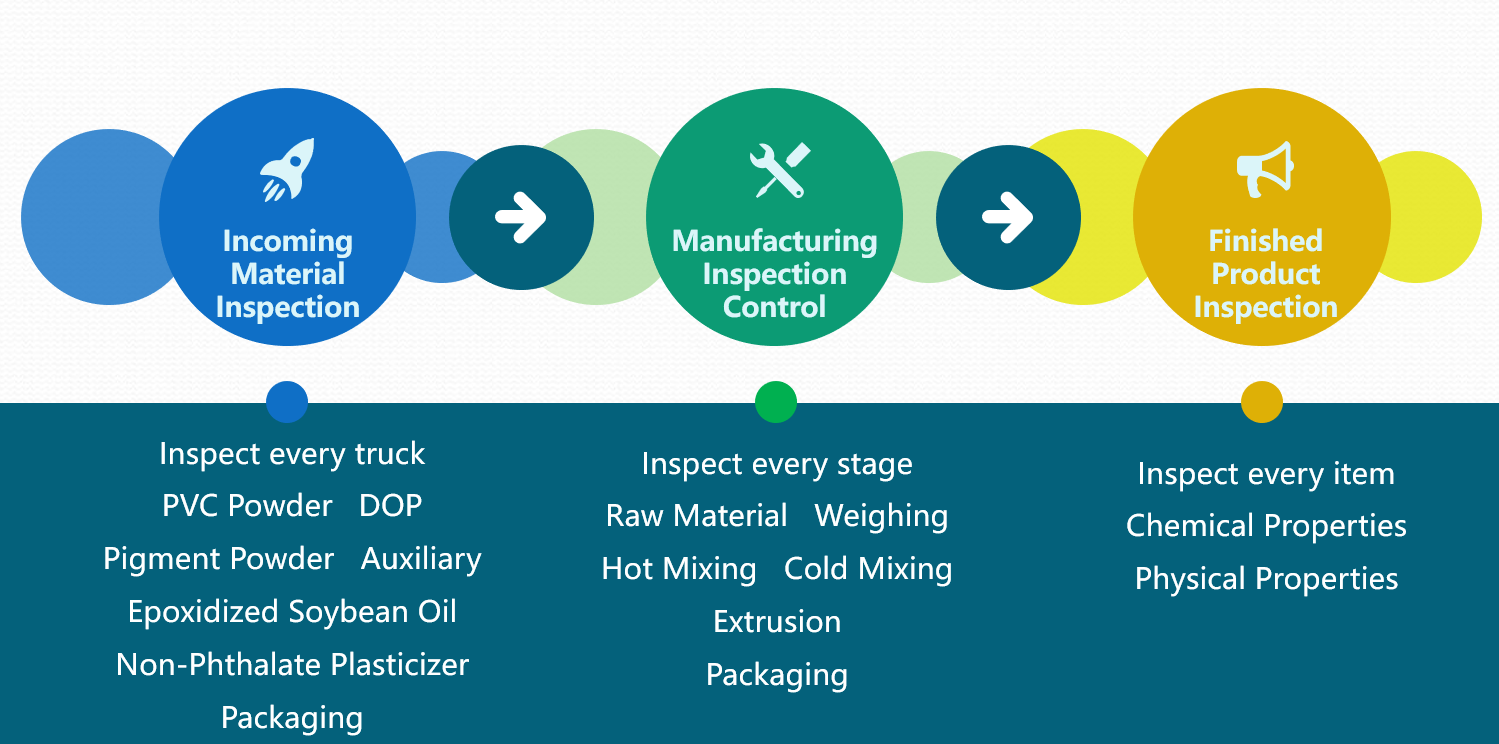 Incoming Material Inspection

Manufacturing Inspection Control

Finished Product Inspection

Inspect every truck
PVC Powder DOP
Pigment Powder Auxiliary
Epoxidized Soybean Oil
Non-Phthalate Plasticizer
Packaging

Inspect every stage
Raw Material Weighing
Hot Mixing Cold Mixing
Extrusion
Packaging

Inspect every item
Chemical Properties
Physical Properties